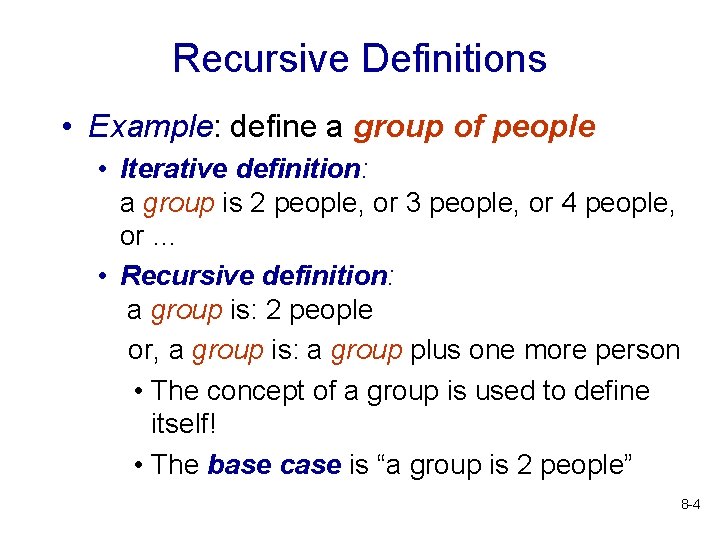 Recursive Definitions

• Example: define a group of people

• Iterative definition:
a group is 2 people, or 3 people, or 4 people, or ...

• Recursive definition:
a group is: 2 people
or, a group is: a group plus one more person

• The concept of a group is used to define itself!

• The base case is “a group is 2 people”

8-4